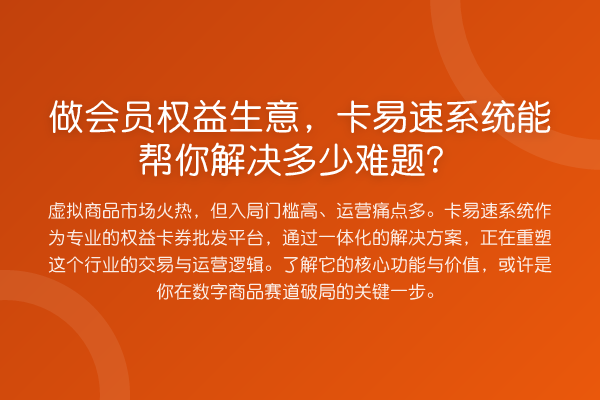 做会员权益生意，卡易速系统能帮你解决多少难题？

虚拟商品市场火热，但入局门槛高、运营痛点多。卡易速系统作为专业的权益卡券批发平台，通过一体化的解决方案，正在重塑这个行业的交易与运营逻辑。了解它的核心功能与价值，或许是你在数字商品赛道破局的关键一步。